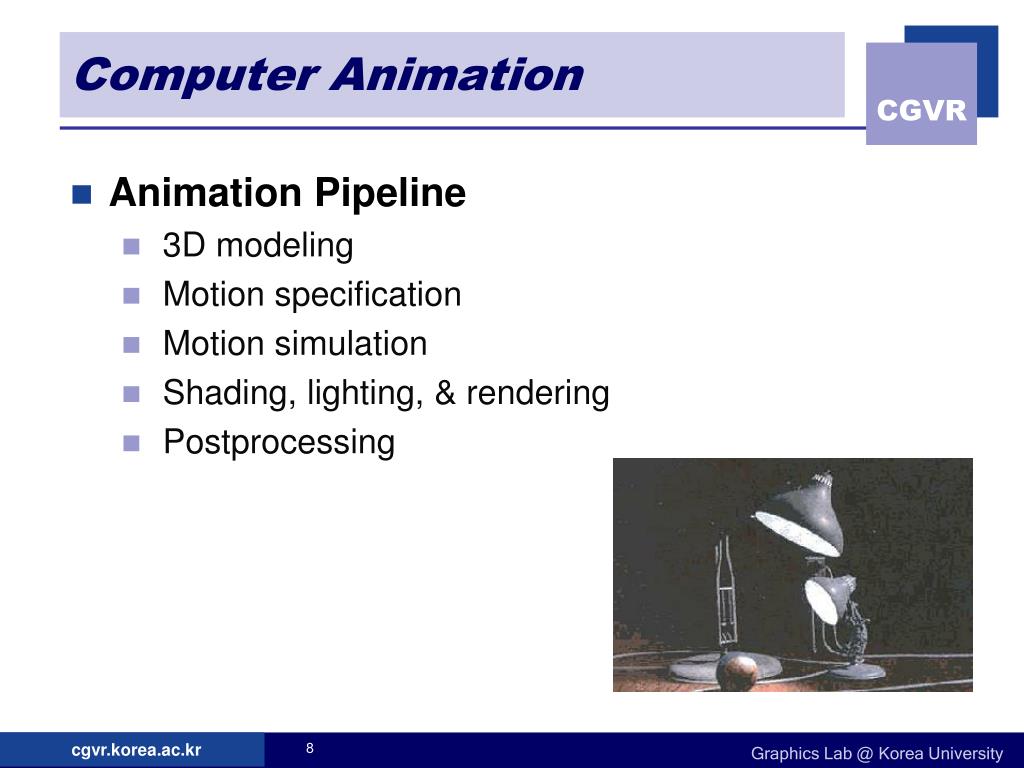 Computer Animation

CGVR

Animation Pipeline
3D modeling
Motion specification
Motion simulation
Shading, lighting, & rendering
Postprocessing

cgvr.korea.ac.kr
8
Graphics Lab @ Korea University